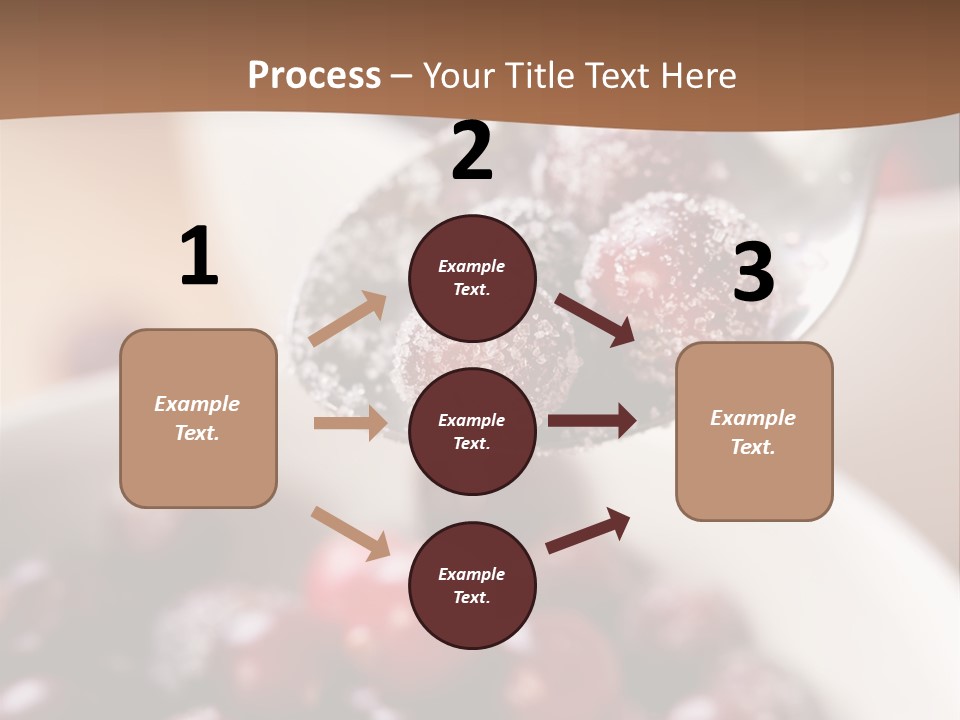 Process – Your Title Text Here

1

Example Text.

2

Example Text.

Example Text.

Example Text.

3

Example Text.